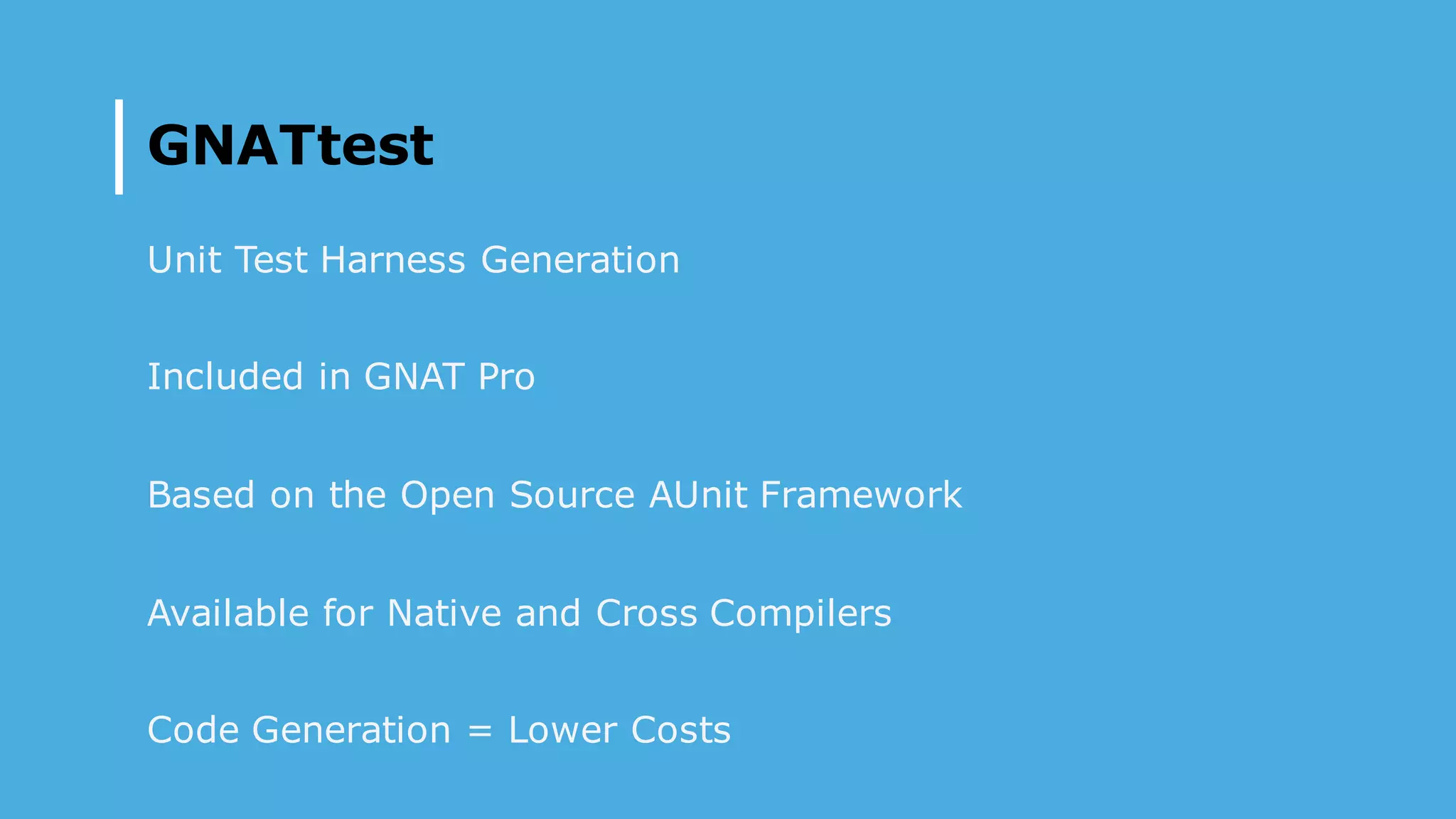 GNATtest

Unit Test Harness Generation

Included in GNAT Pro

Based on the Open Source AUnit Framework

Available for Native and Cross Compilers

Code Generation = Lower Costs